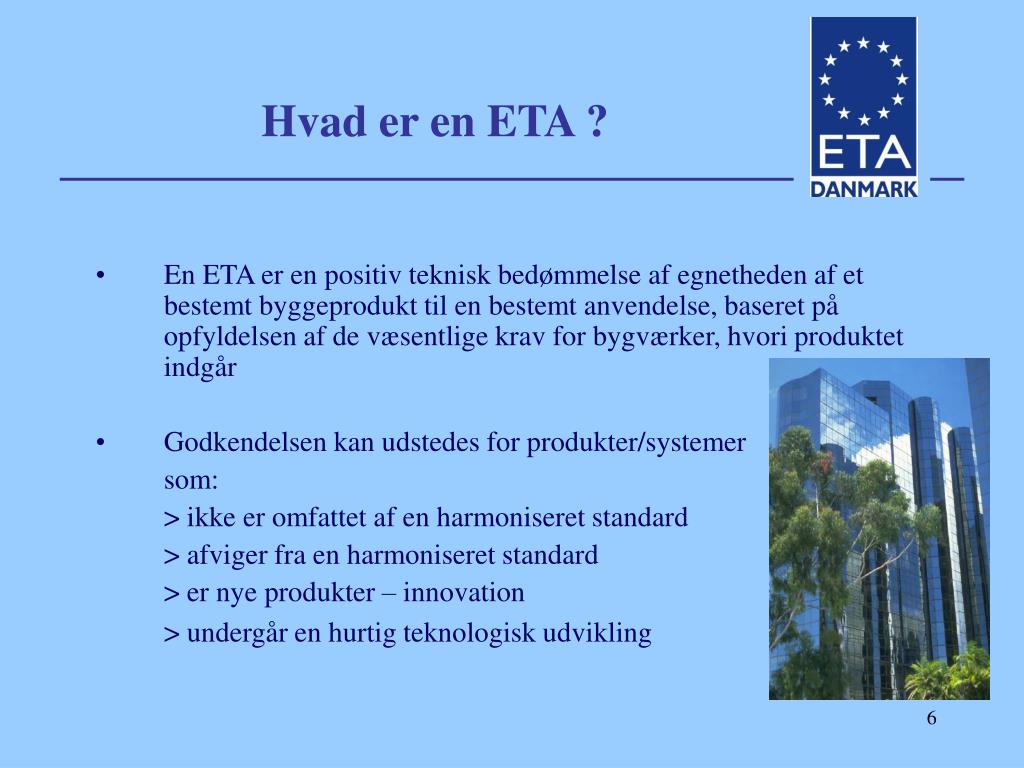 Hvad er en ETA ?

ETA
DANMARK

• En ETA er en positiv teknisk bedømmelse af egnetheden af et bestemt byggeprodukt til en bestemt anvendelse, baseret på opfyldelsen af de væsentlige krav for bygværker, hvori produktet indgår

• Godkendelsen kan udstedes for produkter/systemer som:
> ikke er omfattet af en harmoniseret standard
> afviger fra en harmoniseret standard
> er nye produkter – innovation
> undergår en hurtig teknologisk udvikling

6